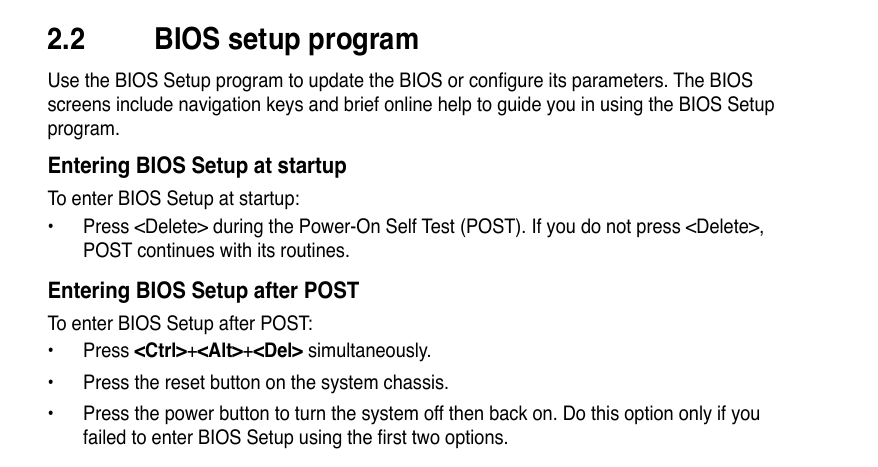 2.2 BIOS setup program

Use the BIOS Setup program to update the BIOS or configure its parameters. The BIOS screens include navigation keys and brief online help to guide you in using the BIOS Setup program.

Entering BIOS Setup at startup

To enter BIOS Setup at startup:

• Press <Delete> during the Power-On Self Test (POST). If you do not press <Delete>, POST continues with its routines.

Entering BIOS Setup after POST

To enter BIOS Setup after POST:

• Press <Ctrl>+<Alt>+<Del> simultaneously.

• Press the reset button on the system chassis.

• Press the power button to turn the system off then back on. Do this option only if you failed to enter BIOS Setup using the first two options.